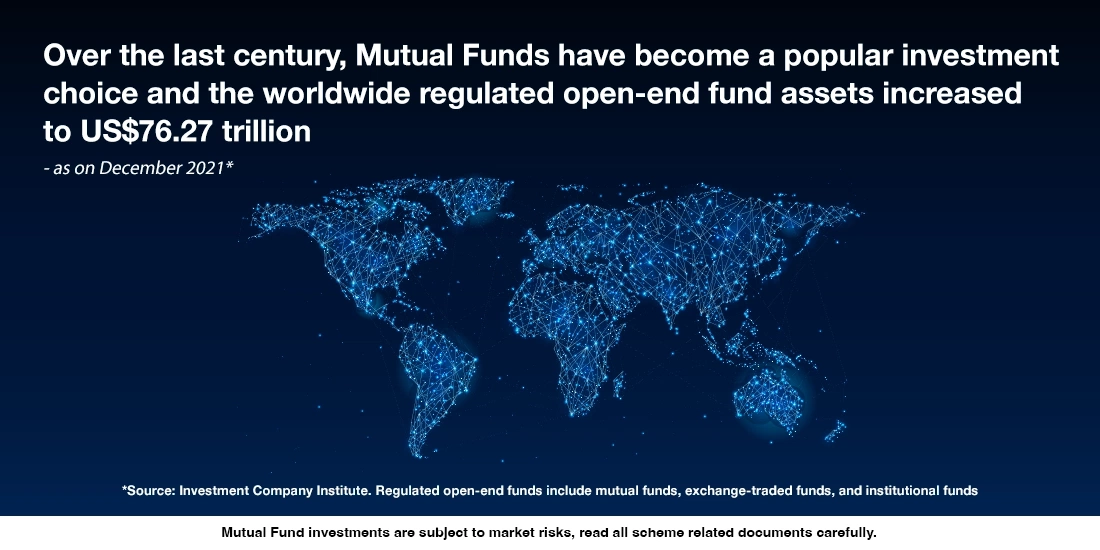 Over the last century, Mutual Funds have become a popular investment choice and the worldwide regulated open-end fund assets increased to US$76.27 trillion

- as on December 2021*

*Source: Investment Company Institute. Regulated open-end funds include mutual funds, exchange-traded funds, and institutional funds

Mutual Fund investments are subject to market risks, read all scheme related documents carefully.